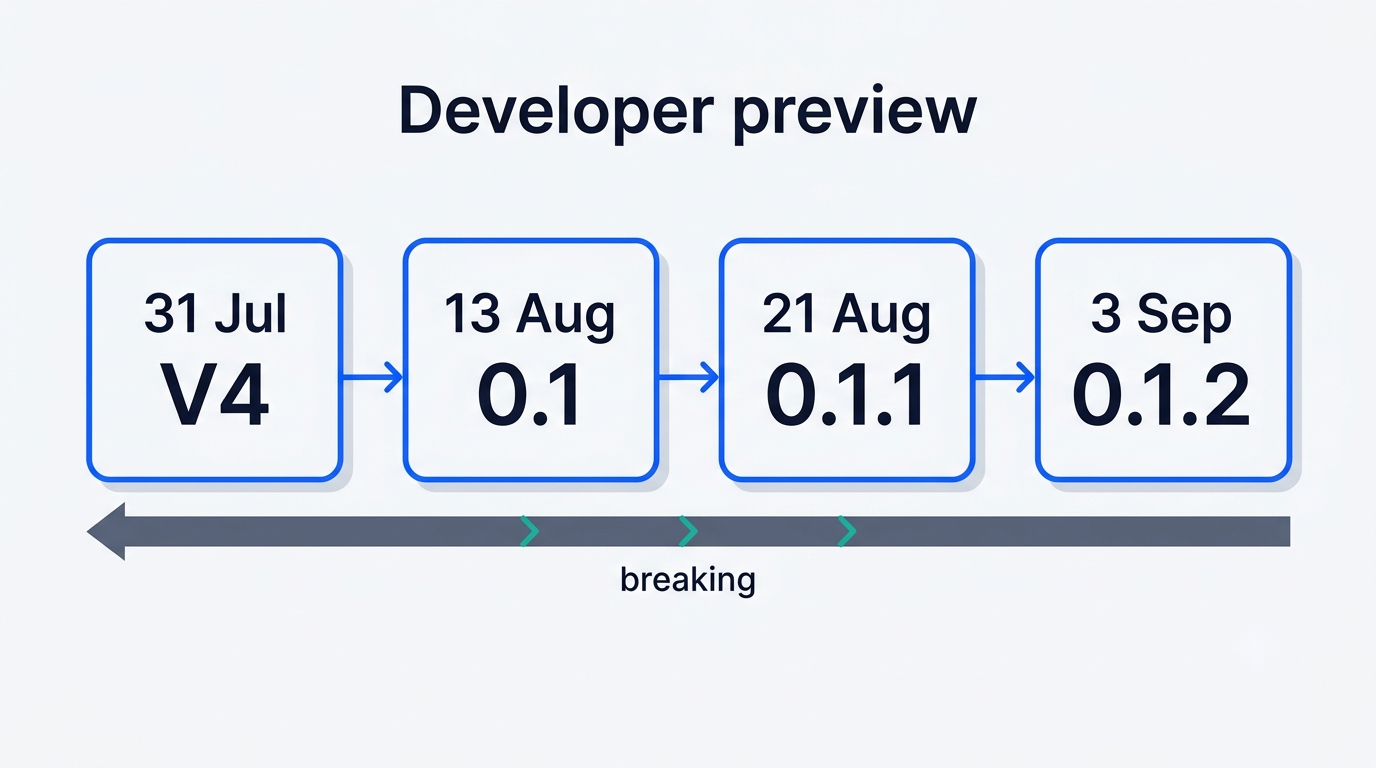 Developer preview

31 Jul
V4

13 Aug
0.1

21 Aug
0.1.1

3 Sep
0.1.2

breaking